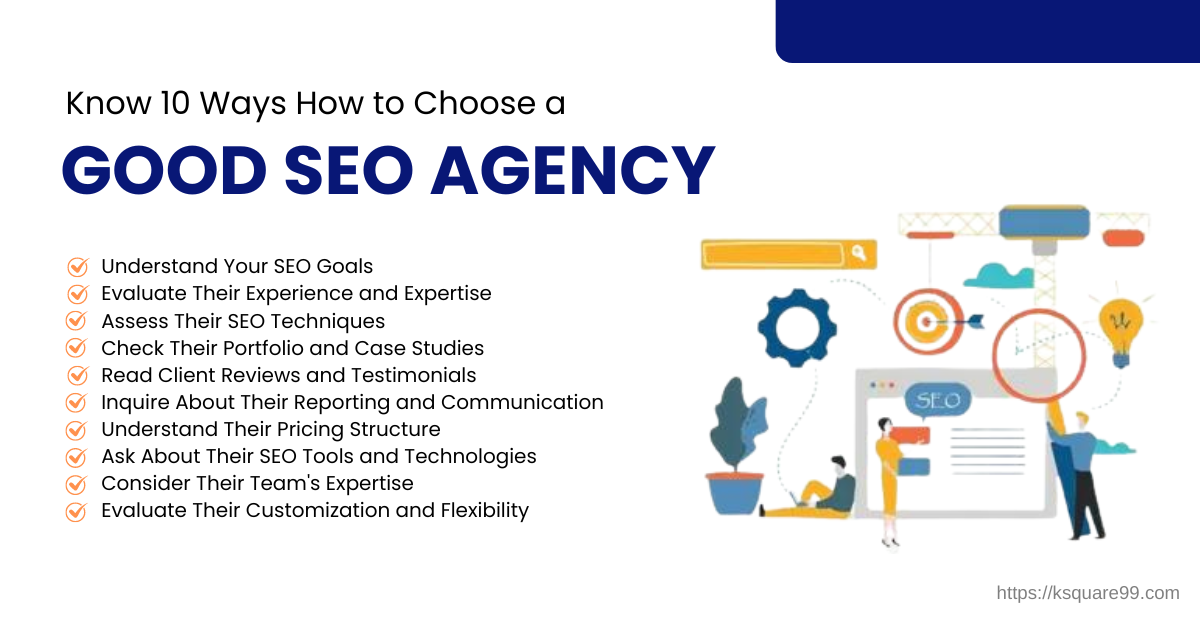 Know 10 Ways How to Choose a

GOOD SEO AGENCY

Understand Your SEO Goals
Evaluate Their Experience and Expertise
Assess Their SEO Techniques
Check Their Portfolio and Case Studies
Read Client Reviews and Testimonials
Inquire About Their Reporting and Communication
Understand Their Pricing Structure
Ask About Their SEO Tools and Technologies
Consider Their Team's Expertise
Evaluate Their Customization and Flexibility

SEO

https://ksquare99.com